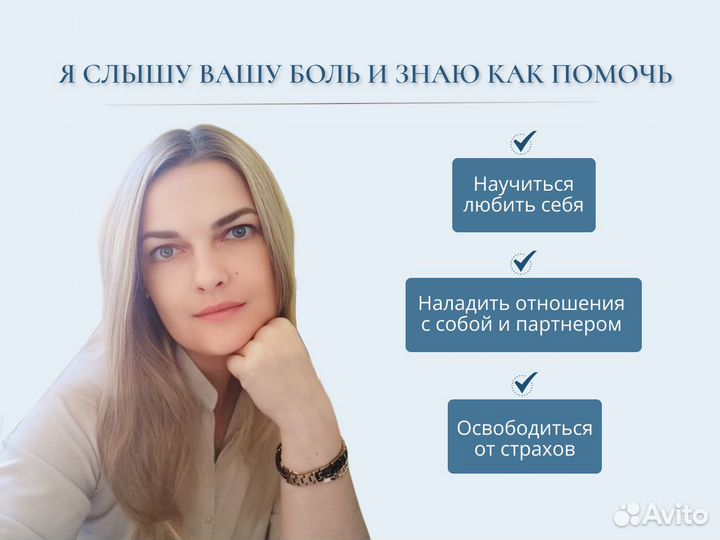 Я СЛЫШУ ВАШУ БОЛЬ И ЗНАЮ КАК ПОМОЧЬ

Научиться любить себя

Наладить отношения с собой и партнером

Освободиться от страхов

Avito